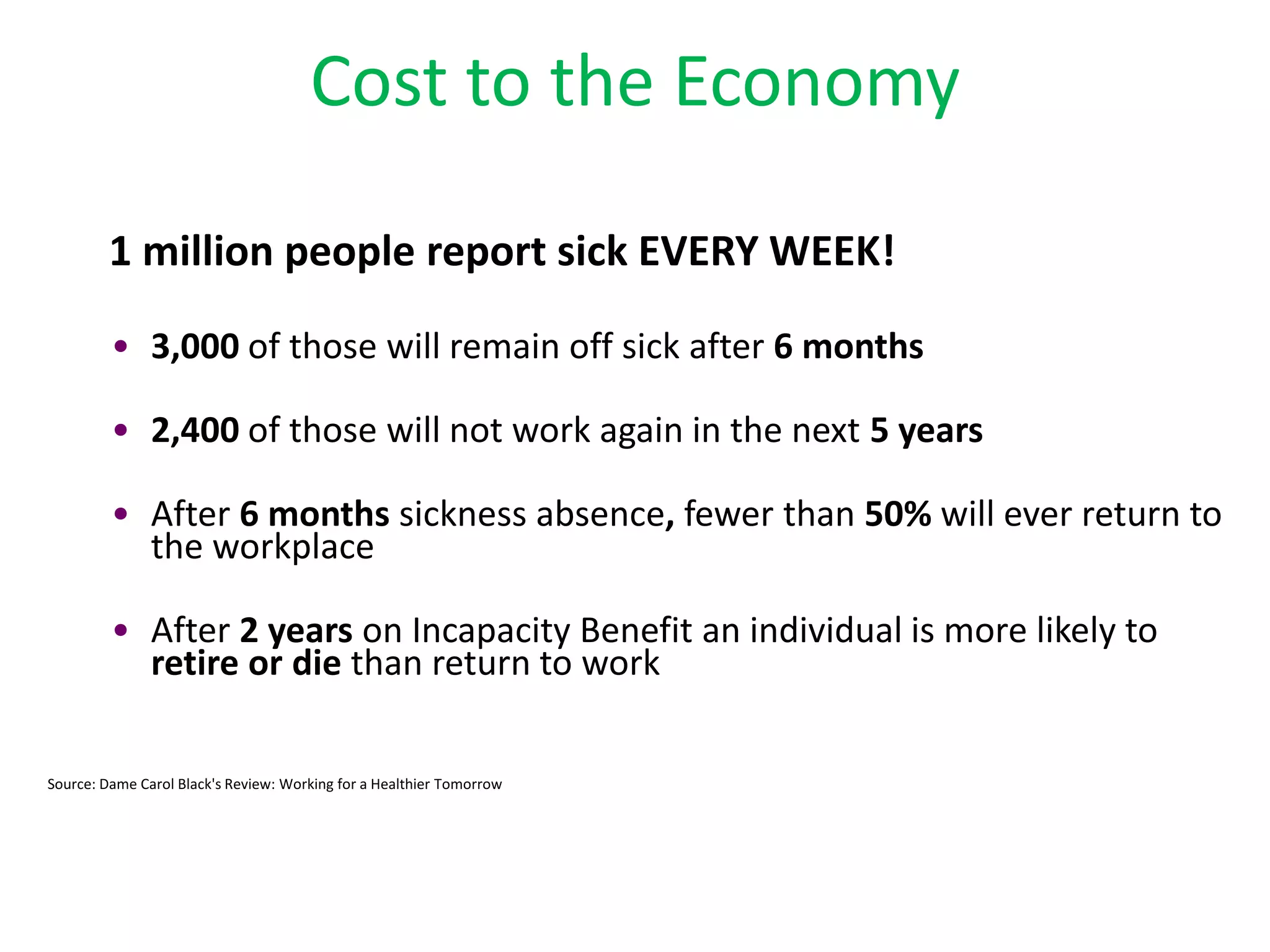 Cost to the Economy

1 million people report sick EVERY WEEK!

• 3,000 of those will remain off sick after 6 months

• 2,400 of those will not work again in the next 5 years

• After 6 months sickness absence, fewer than 50% will ever return to the workplace

• After 2 years on Incapacity Benefit an individual is more likely to retire or die than return to work

Source: Dame Carol Black's Review: Working for a Healthier Tomorrow